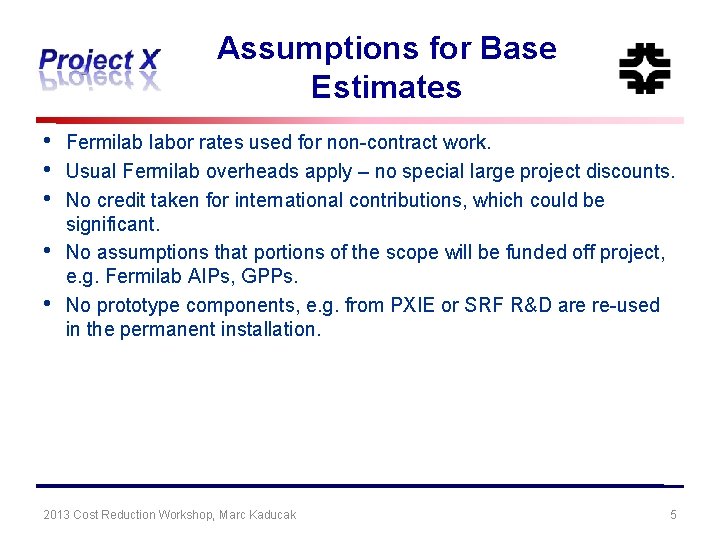 Project X

Assumptions for Base Estimates

• Fermilab labor rates used for non-contract work.
• Usual Fermilab overheads apply – no special large project discounts.
• No credit taken for international contributions, which could be significant.
• No assumptions that portions of the scope will be funded off project, e.g. Fermilab AIPs, GPPs.
• No prototype components, e.g. from PXIE or SRF R&D are re-used in the permanent installation.

2013 Cost Reduction Workshop, Marc Kaducak

5